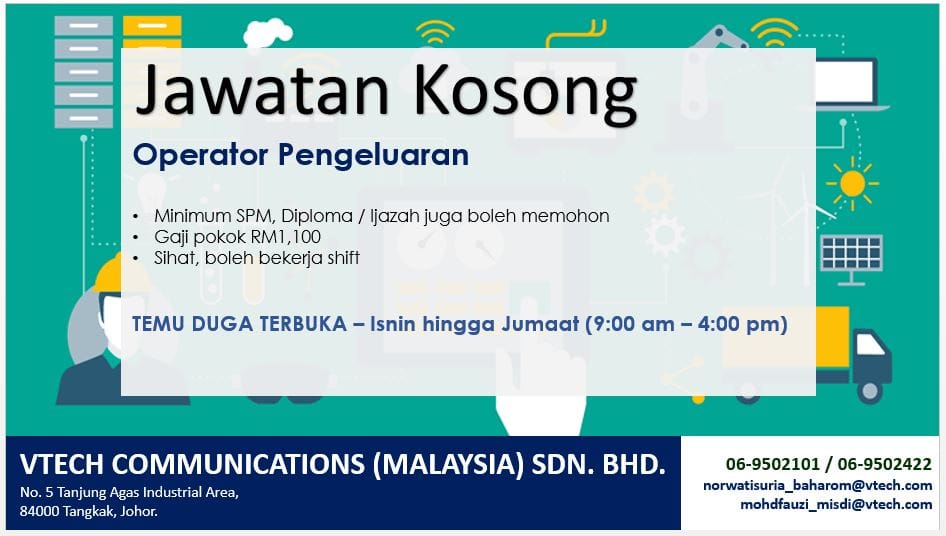 Jawatan Kosong

Operator Pengeluaran

• Minimum SPM, Diploma / Ijazah juga boleh memohon
• Gaji pokok RM1,100
• Sihat, boleh bekerja shift

TEMU DUGA TERBUKA – Isnin hingga Jumaat (9:00 am – 4:00 pm)

VTECH COMMUNICATIONS (MALAYSIA) SDN. BHD.
No. 5 Tanjung Agas Industrial Area,
84000 Tangkak, Johor.

06-9502101 / 06-9502422
norwatisuria_baharom@vtech.com
mohdfauzi_misdi@vtech.com